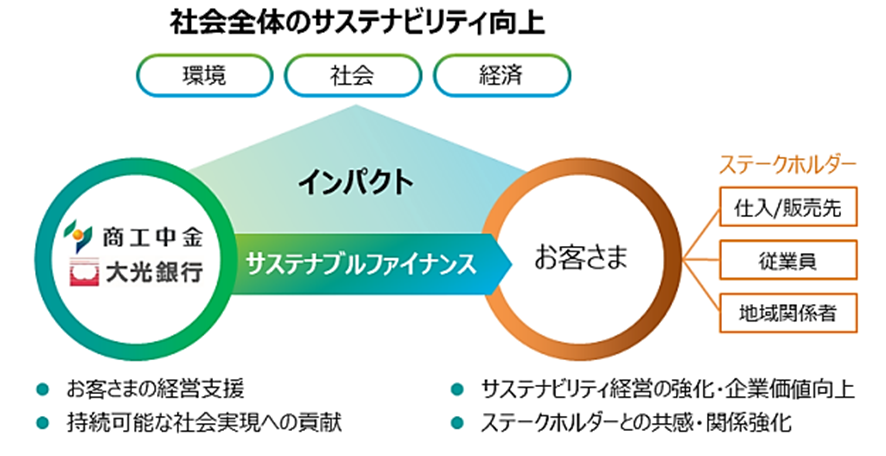 社会全体のサステナビリティ向上

環境

社会

経済

インパクト

商工中金

大光銀行

サステナブルファイナンス

お客さま

ステークホルダー

仕入/販売先

従業員

地域関係者

● お客さまの経営支援

● 持続可能な社会実現への貢献

● サステナビリティ経営の強化・企業価値向上

● ステークホルダーとの共感・関係強化